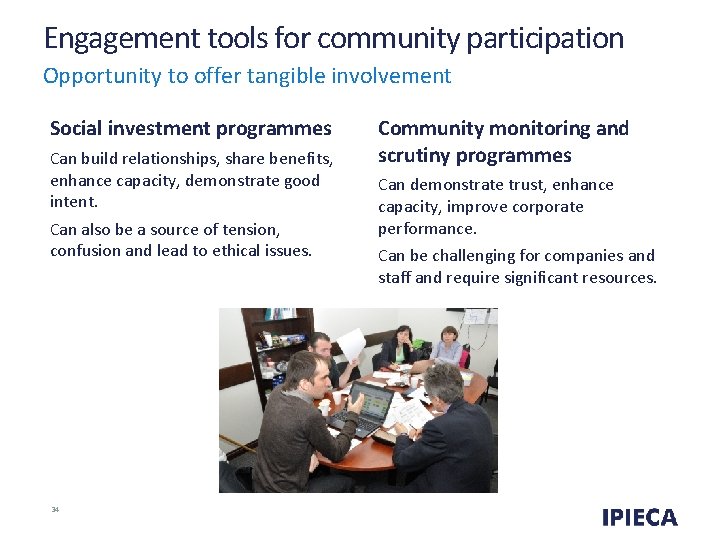 Engagement tools for community participation

Opportunity to offer tangible involvement

Social investment programmes

Can build relationships, share benefits, enhance capacity, demonstrate good intent.

Can also be a source of tension, confusion and lead to ethical issues.

Community monitoring and scrutiny programmes

Can demonstrate trust, enhance capacity, improve corporate performance.

Can be challenging for companies and staff and require significant resources.

34

IPIECA